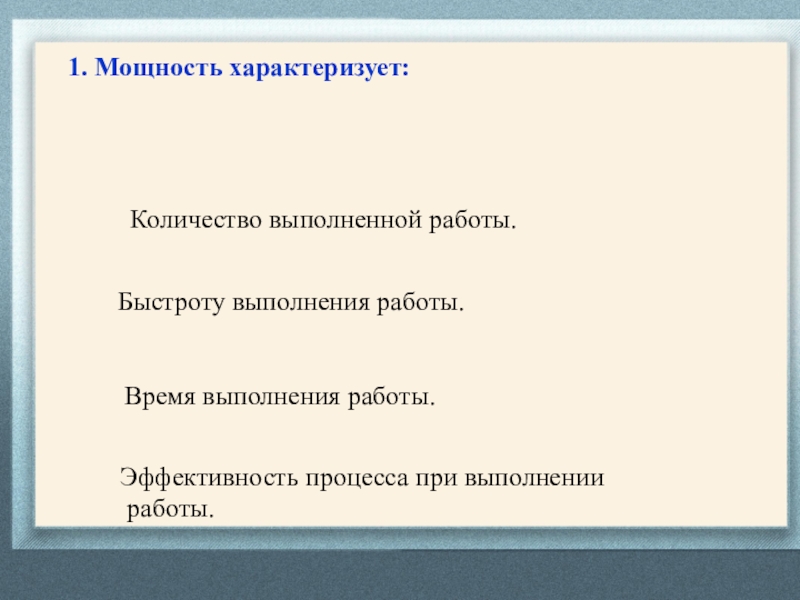 1. Мощность характеризует:

Количество выполненной работы.

Быстроту выполнения работы.

Время выполнения работы.

Эффективность процесса при выполнении работы.